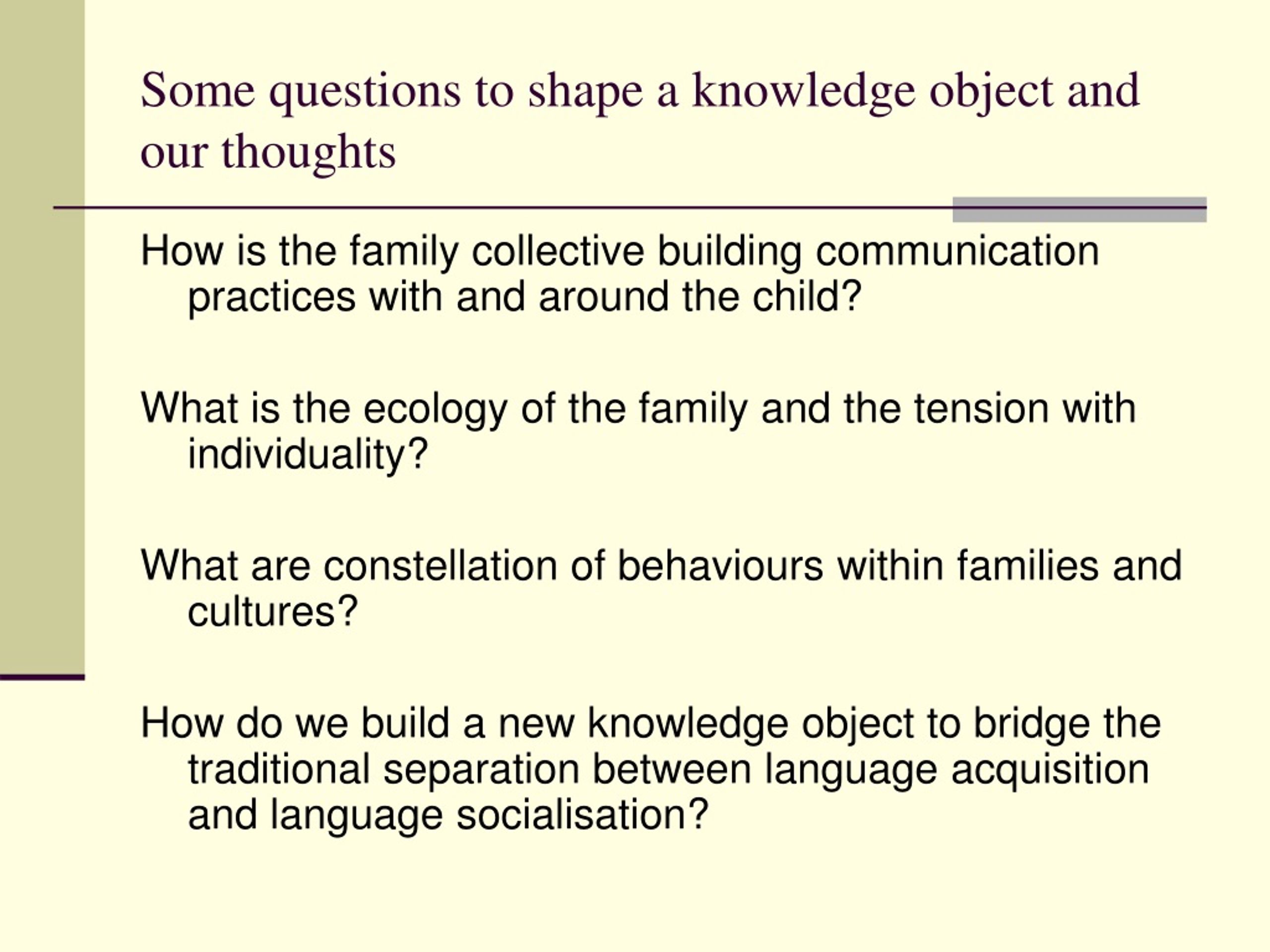 Some questions to shape a knowledge object and our thoughts

How is the family collective building communication practices with and around the child?

What is the ecology of the family and the tension with individuality?

What are constellation of behaviours within families and cultures?

How do we build a new knowledge object to bridge the traditional separation between language acquisition and language socialisation?